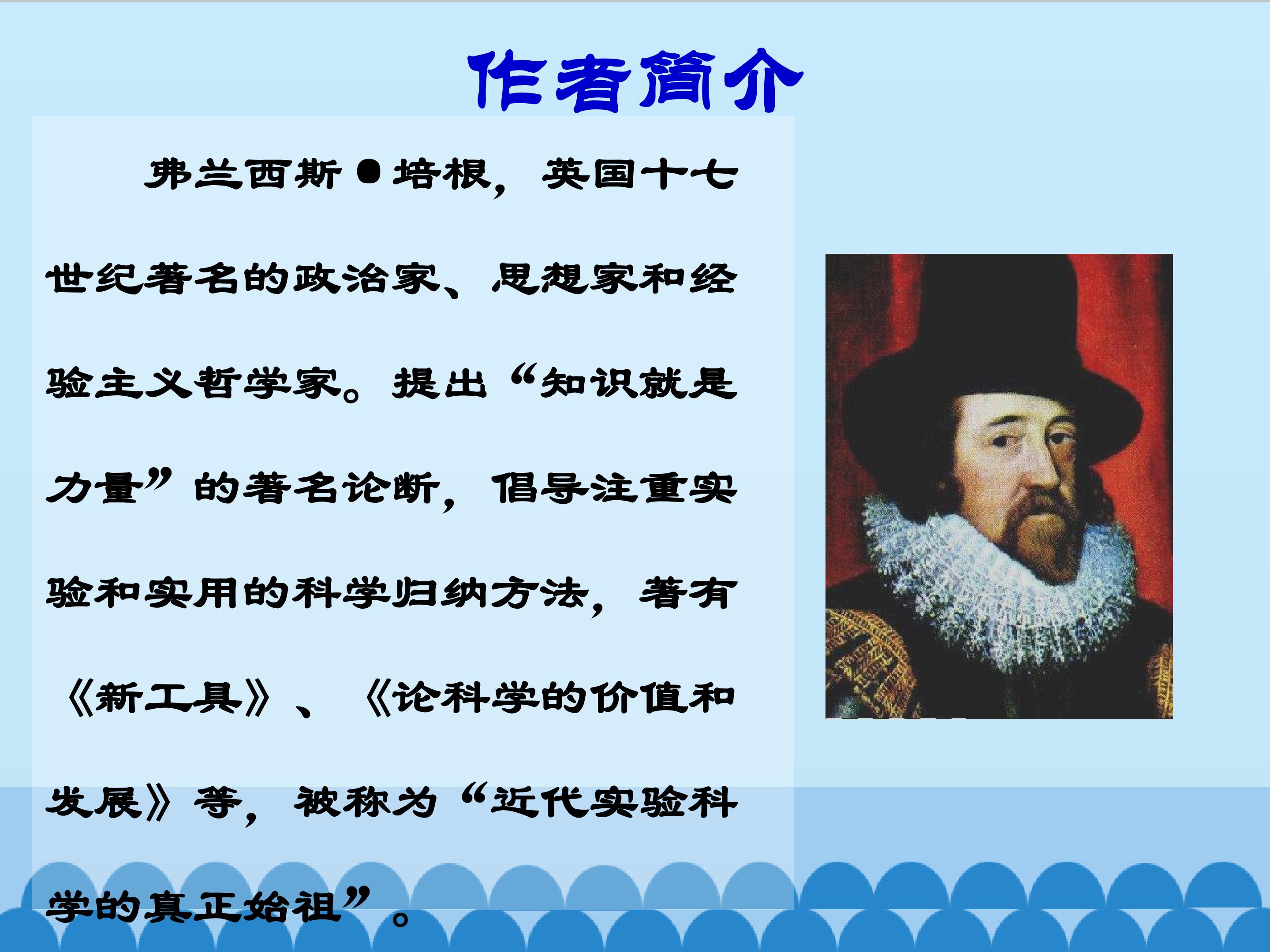 作者简介

弗兰西斯●培根，英国十七世纪著名的政治家、思想家和经验主义哲学家。提出“知识就是力量”的著名论断，倡导注重实验和实用的科学归纳方法，著有《新工具》、《论科学的价值和发展》等，被称为“近代实验科学的真正始祖”。